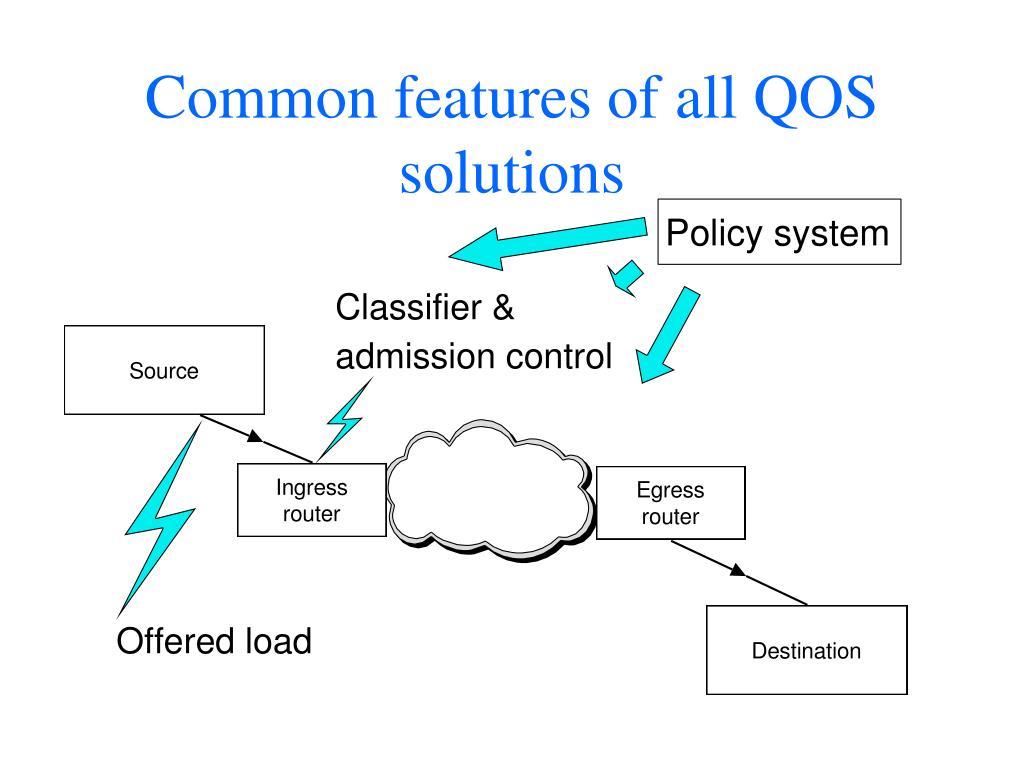 Common features of all QOS solutions

Policy system

Classifier & admission control

Source

Ingress router

Egress router

Offered load

Destination